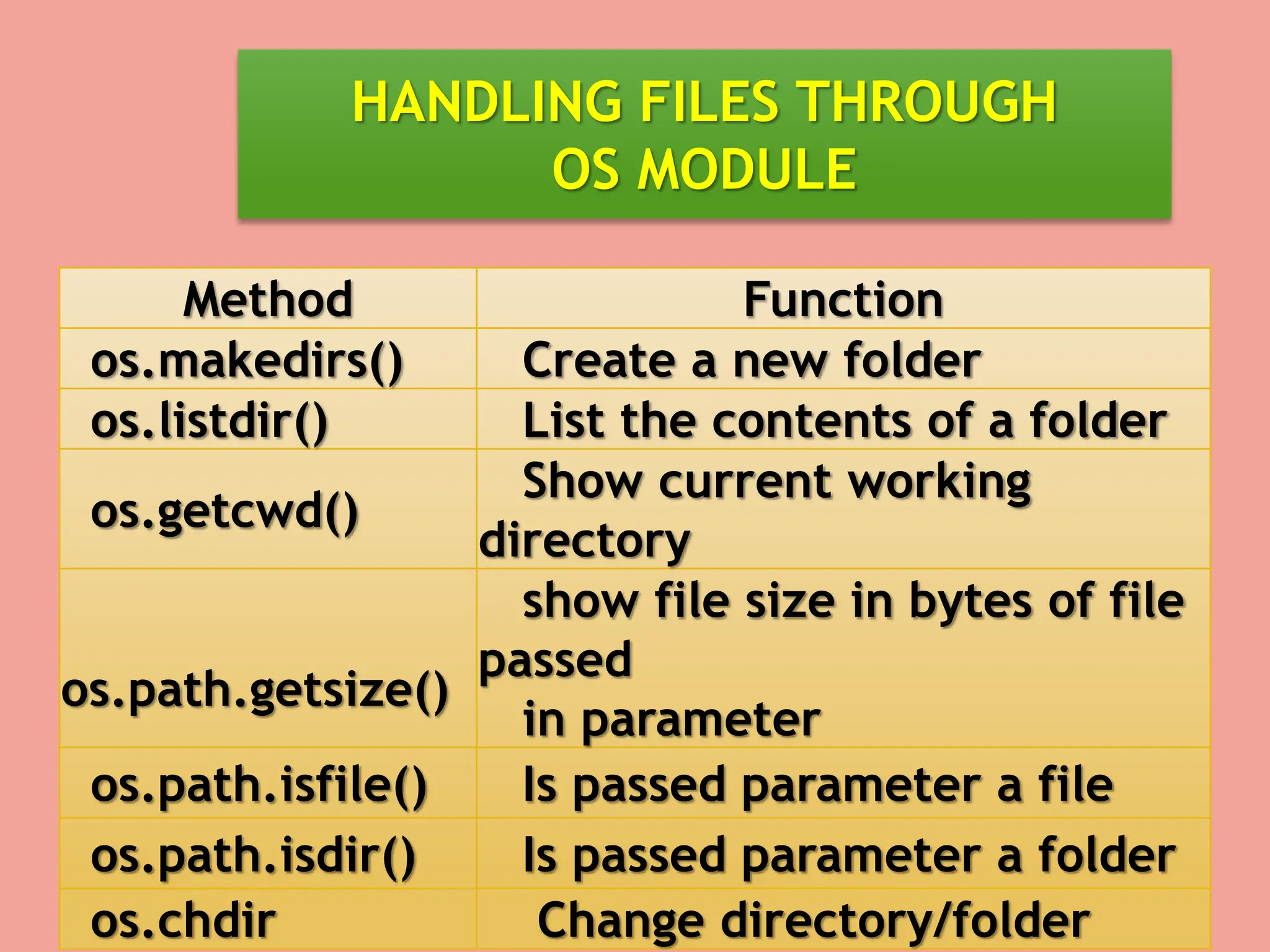 HANDLING FILES THROUGH OS MODULE

| Method | Function |
|---|---|
| os.makedirs() | Create a new folder |
| os.listdir() | List the contents of a folder |
| os.getcwd() | Show current working directory |
| os.path.getsize() | show file size in bytes of file passed in parameter |
| os.path.isfile() | Is passed parameter a file |
| os.path.isdir() | Is passed parameter a folder |
| os.chdir | Change directory/folder |